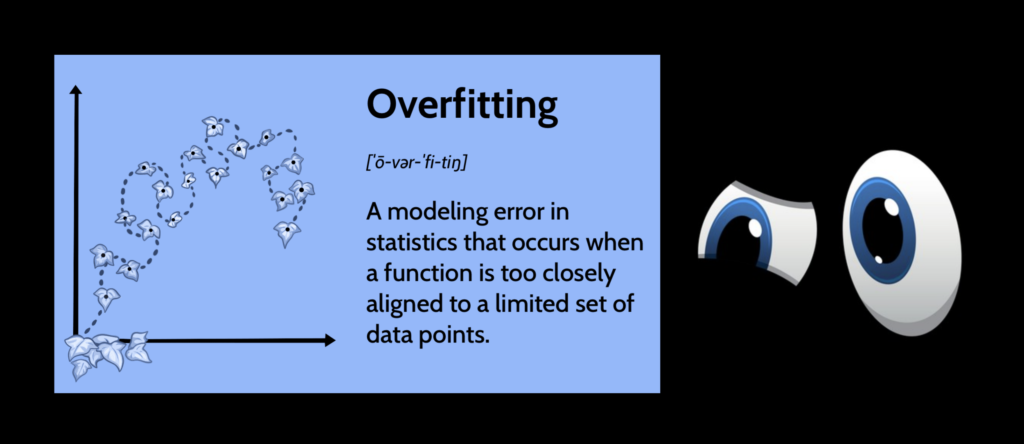 Overfitting

[ˈō-vər-ˈfi-tiŋ]

A modeling error in statistics that occurs when a function is too closely aligned to a limited set of data points.